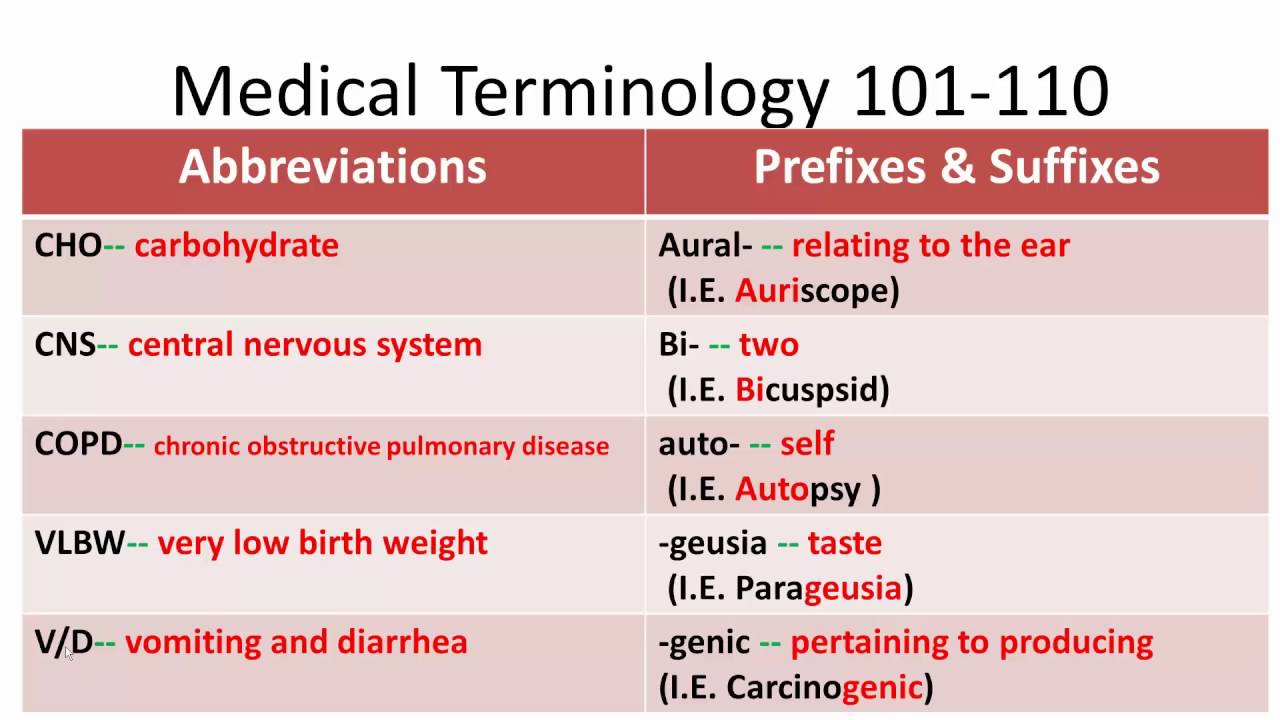 Medical Terminology 101-110

| Abbreviations | Prefixes & Suffixes |
|---|---|
| CHO-- carbohydrate | Aural- -- relating to the ear (I.E. Auriscope) |
| CNS-- central nervous system | Bi- -- two (I.E. Bicuspsid) |
| COPD-- chronic obstructive pulmonary disease | auto- -- self (I.E. Autopsy ) |
| VLBW-- very low birth weight | -geusia -- taste (I.E. Parageusia) |
| V/D-- vomiting and diarrhea | -genic -- pertaining to producing (I.E. Carcinogenic) |